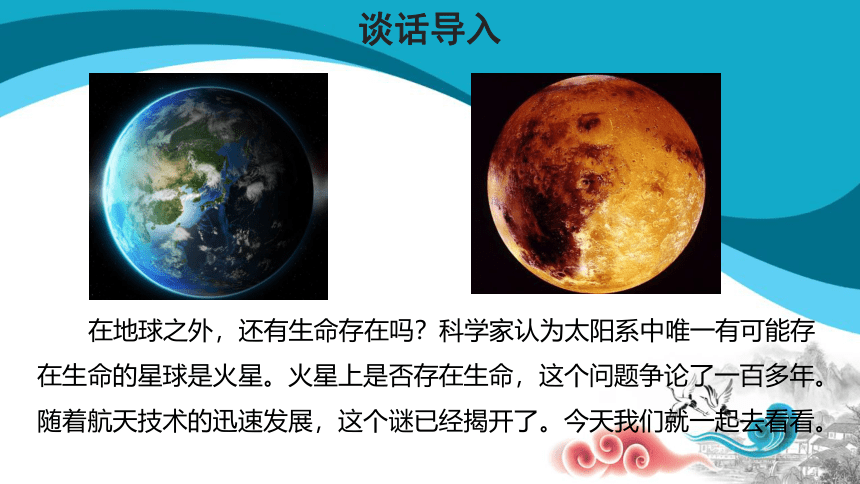 谈话导入

在地球之外，还有生命存在吗？科学家认为太阳系中唯一有可能存在生命的星球是火星。火星上是否存在生命，这个问题争论了一百多年。随着航天技术的迅速发展，这个谜已经揭开了。今天我们就一起去看看。